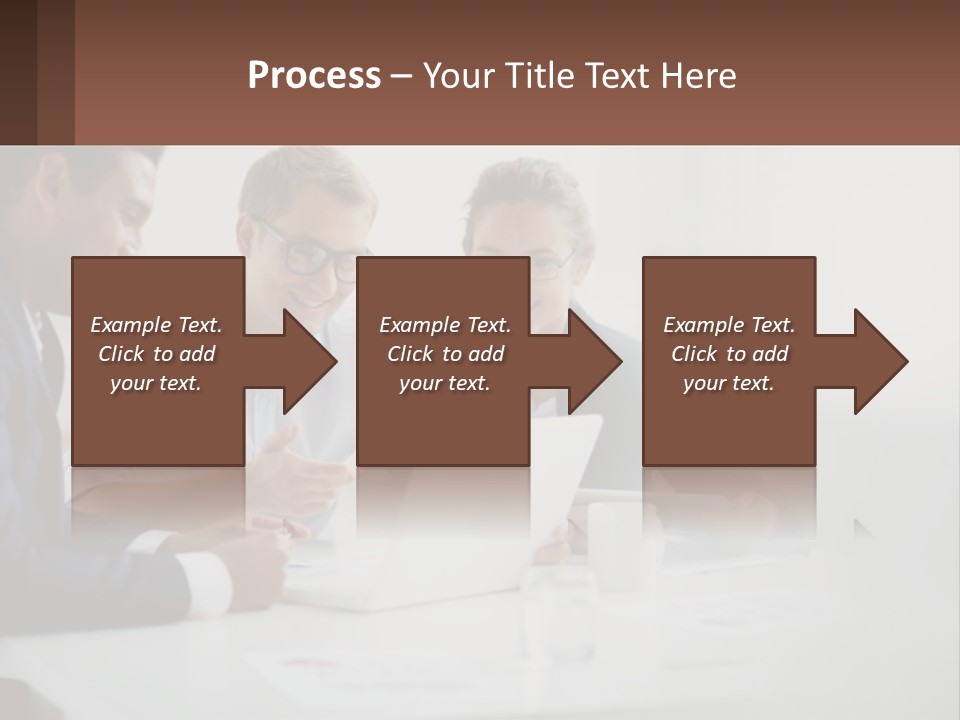 Process – Your Title Text Here

Example Text. Click to add your text.

Example Text. Click to add your text.

Example Text. Click to add your text.